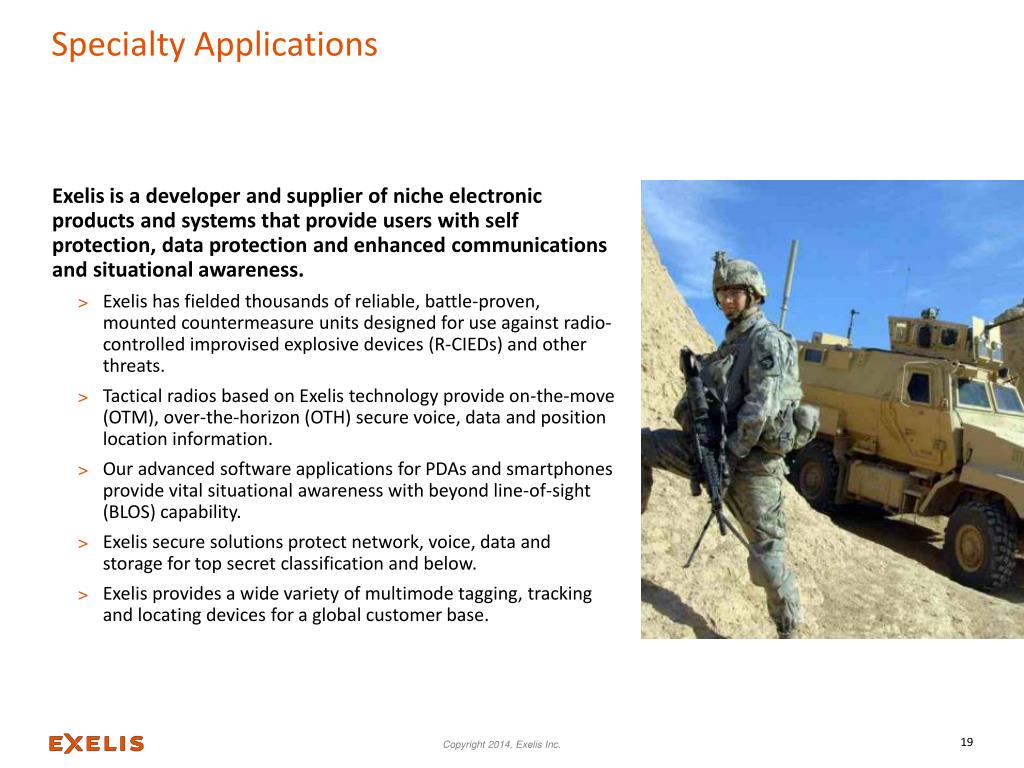 Specialty Applications

Exelis is a developer and supplier of niche electronic products and systems that provide users with self protection, data protection and enhanced communications and situational awareness.

> Exelis has fielded thousands of reliable, battle-proven, mounted countermeasure units designed for use against radio-controlled improvised explosive devices (R-CIEDs) and other threats.

> Tactical radios based on Exelis technology provide on-the-move (OTM), over-the-horizon (OTH) secure voice, data and position location information.

> Our advanced software applications for PDAs and smartphones provide vital situational awareness with beyond line-of-sight (BLOS) capability.

> Exelis secure solutions protect network, voice, data and storage for top secret classification and below.

> Exelis provides a wide variety of multimode tagging, tracking and locating devices for a global customer base.

EXELIS

Copyright 2014, Exelis Inc.

19